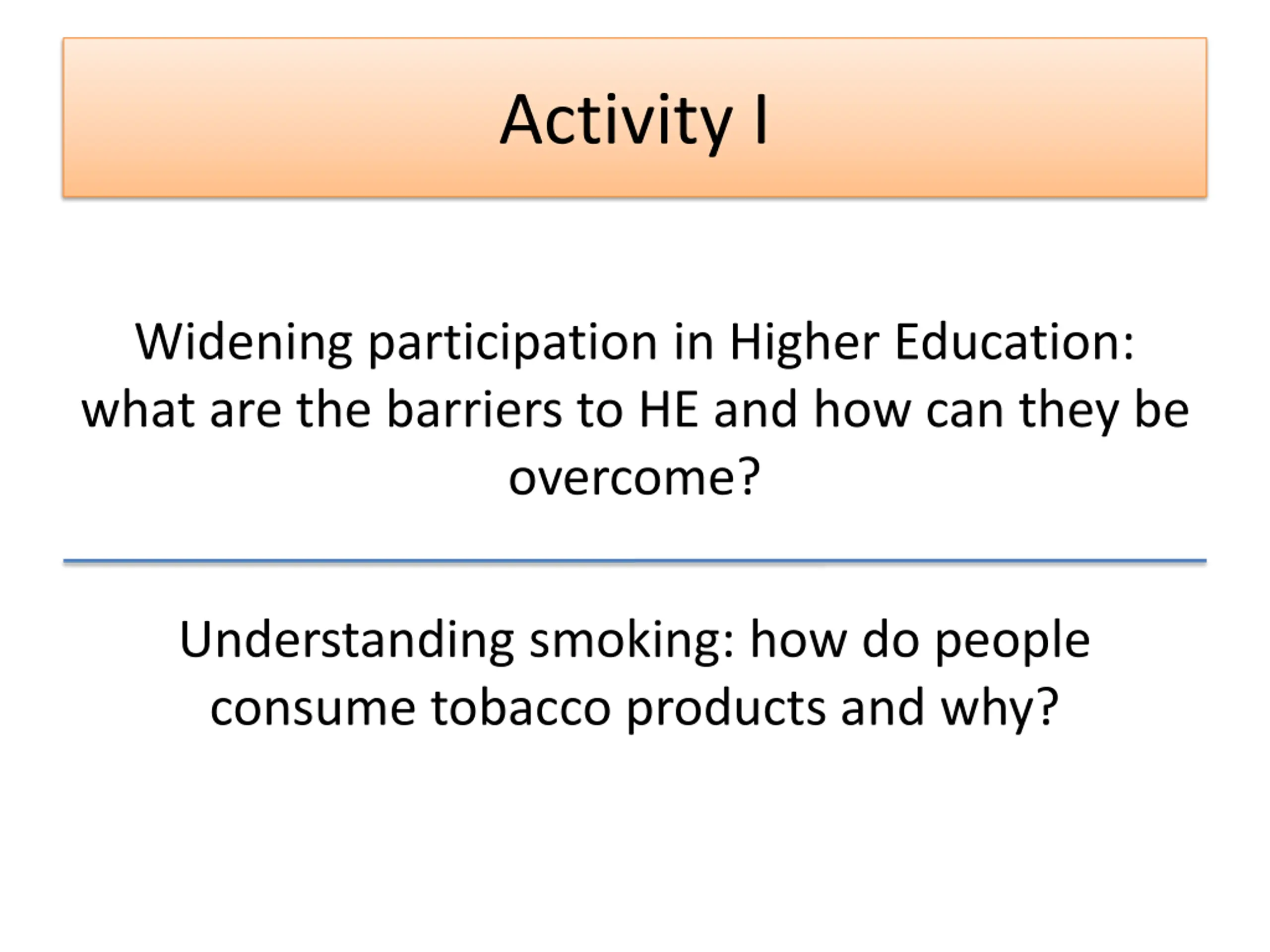 Activity I

Widening participation in Higher Education: what are the barriers to HE and how can they be overcome?

Understanding smoking: how do people consume tobacco products and why?